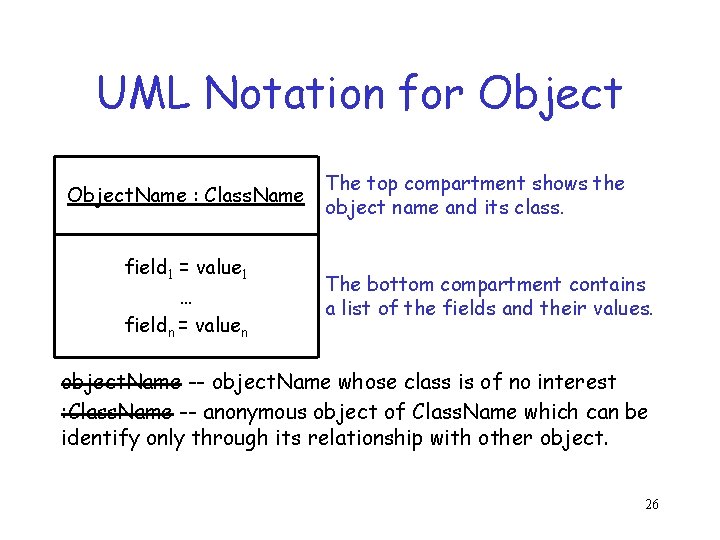 UML Notation for Object

ObjectName : ClassName

field$_1$ = value$_1$
...
field$_n$ = value$_n$

The top compartment shows the object name and its class.

The bottom compartment contains a list of the fields and their values.

objectName -- objectName whose class is of no interest
:ClassName -- anonymous object of ClassName which can be identify only through its relationship with other object.

26